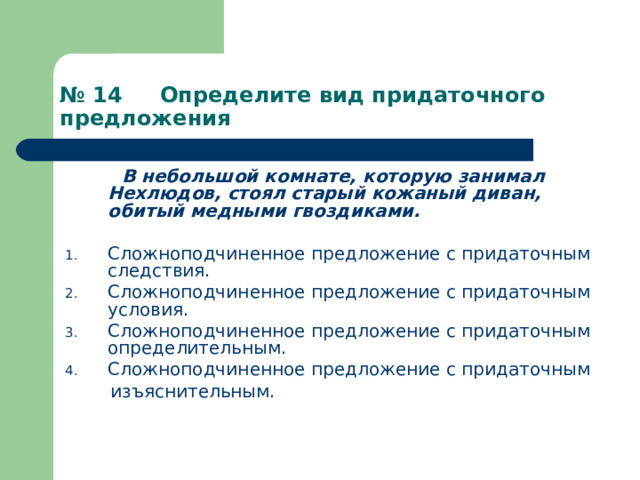 № 14 Определите вид придаточного предложения

В небольшой комнате, которую занимал Нехлюдов, стоял старый кожаный диван, обитый медными гвоздиками.

1. Сложноподчиненное предложение с придаточным следствия.
2. Сложноподчиненное предложение с придаточным условия.
3. Сложноподчиненное предложение с придаточным определительным.
4. Сложноподчиненное предложение с придаточным изъяснительным.